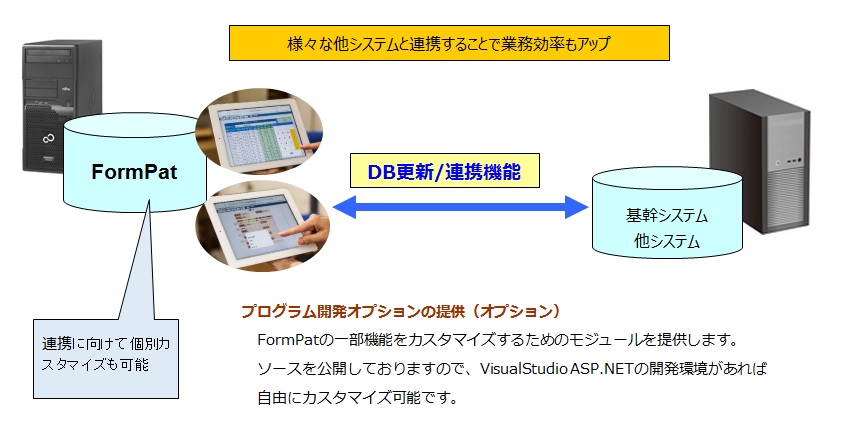 様々な他システムと連携することで業務効率もアップ

FormPat

DB更新/連携機能

基幹システム
他システム

連携に向けて個別カスタマイズも可能

プログラム開発オプションの提供（オプション）

FormPatの一部機能をカスタマイズするためのモジュールを提供します。
ソースを公開しておりますので、VisualStudio ASP.NETの開発環境があれば
自由にカスタマイズ可能です。